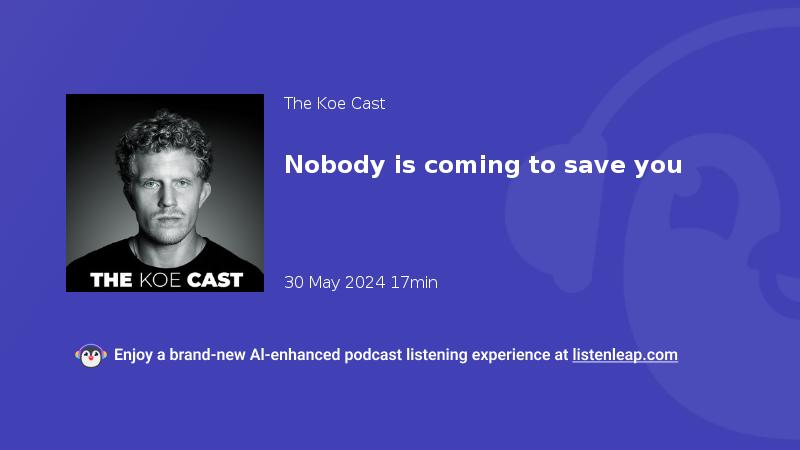 THE KOE CAST

The Koe Cast

Nobody is coming to save you

30 May 2024 17min

Enjoy a brand-new AI-enhanced podcast listening experience at listenleap.com